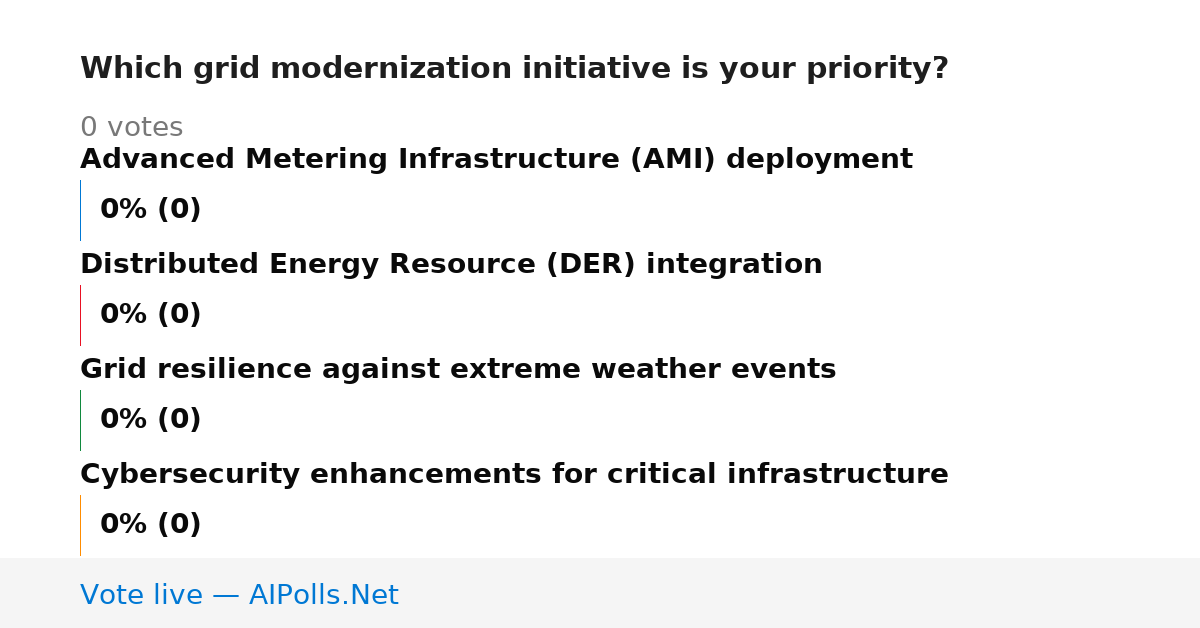 Which grid modernization initiative is your priority?

0 votes

Advanced Metering Infrastructure (AMI) deployment

0% (0)

Distributed Energy Resource (DER) integration

0% (0)

Grid resilience against extreme weather events

0% (0)

Cybersecurity enhancements for critical infrastructure

0% (0)

Vote live — AIPolls.Net